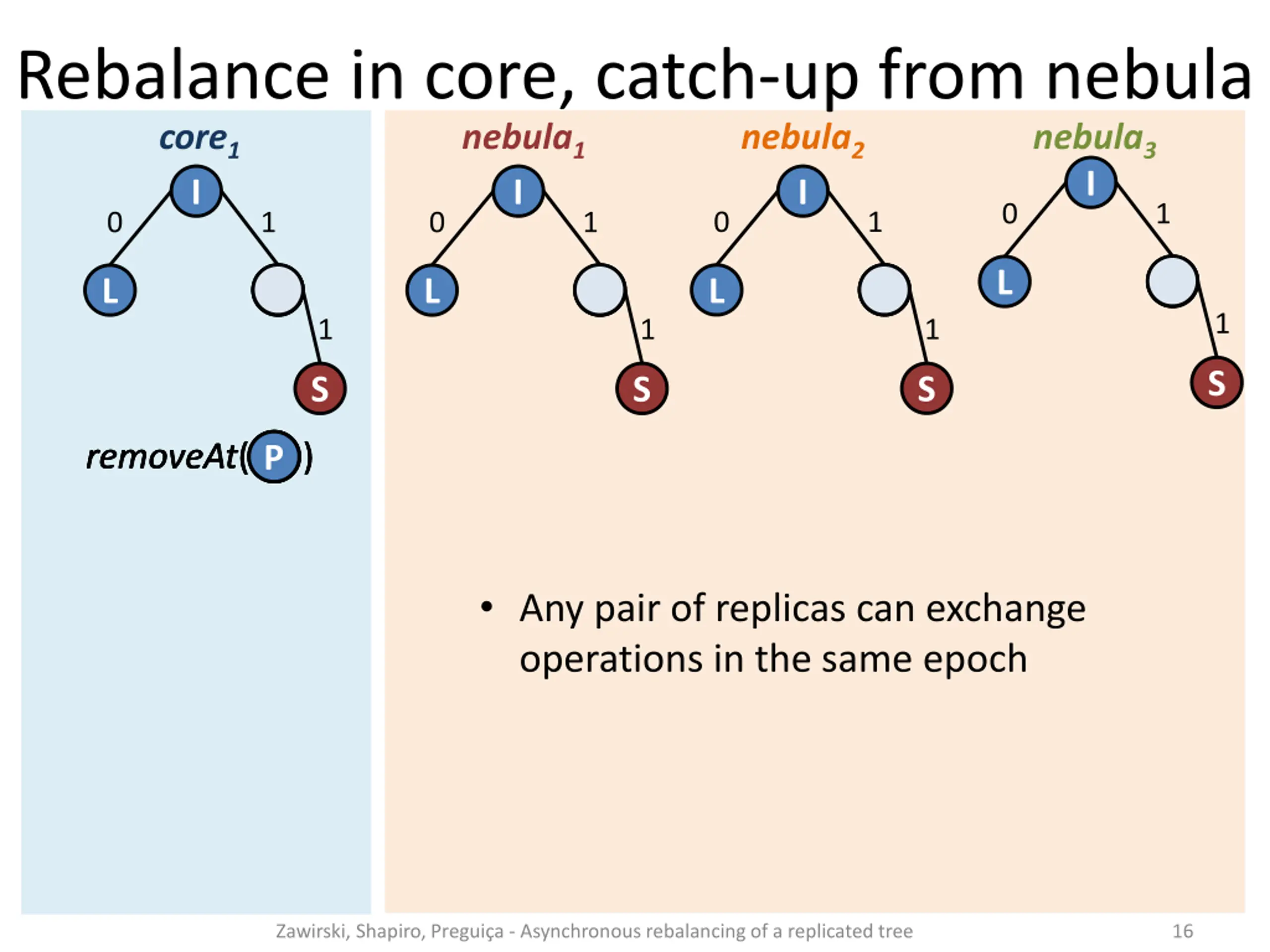 Rebalance in core, catch-up from nebula

$core_1$

I
0 1
L
1
S

removeAt(P)

$nebula_1$

I
0 1
L
1
S

$nebula_2$

I
0 1
L
1
S

$nebula_3$

I
0 1
L
1
S

• Any pair of replicas can exchange operations in the same epoch

Zawirski, Shapiro, Preguiça - Asynchronous rebalancing of a replicated tree

16